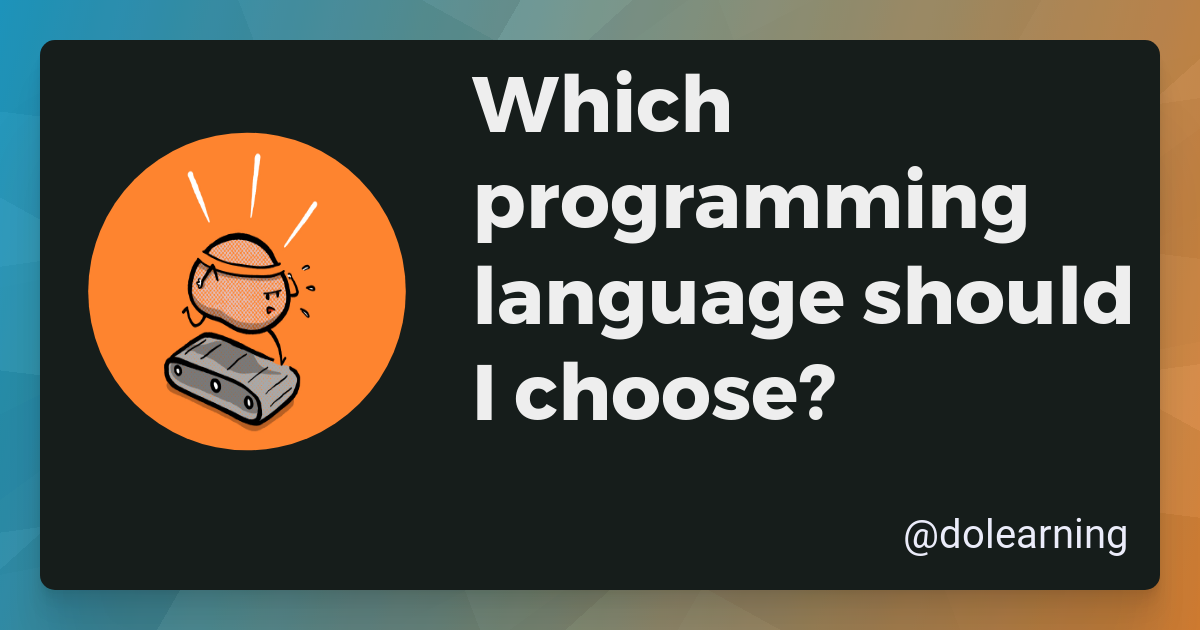 Which programming language should I choose?

@dolearning